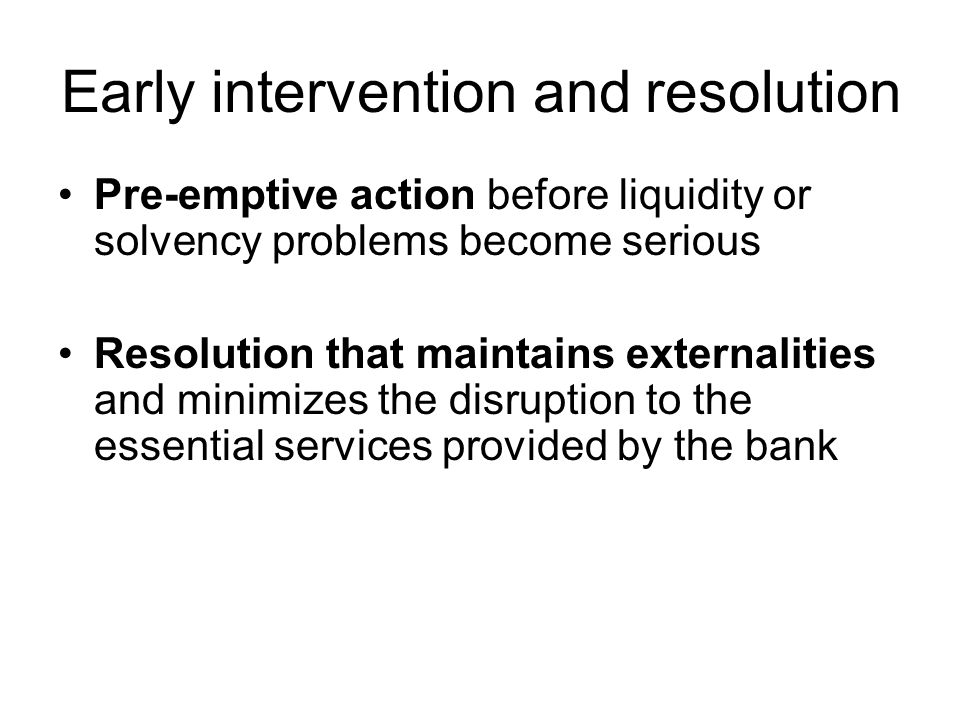 Early intervention and resolution

• Pre-emptive action before liquidity or solvency problems become serious

• Resolution that maintains externalities and minimizes the disruption to the essential services provided by the bank